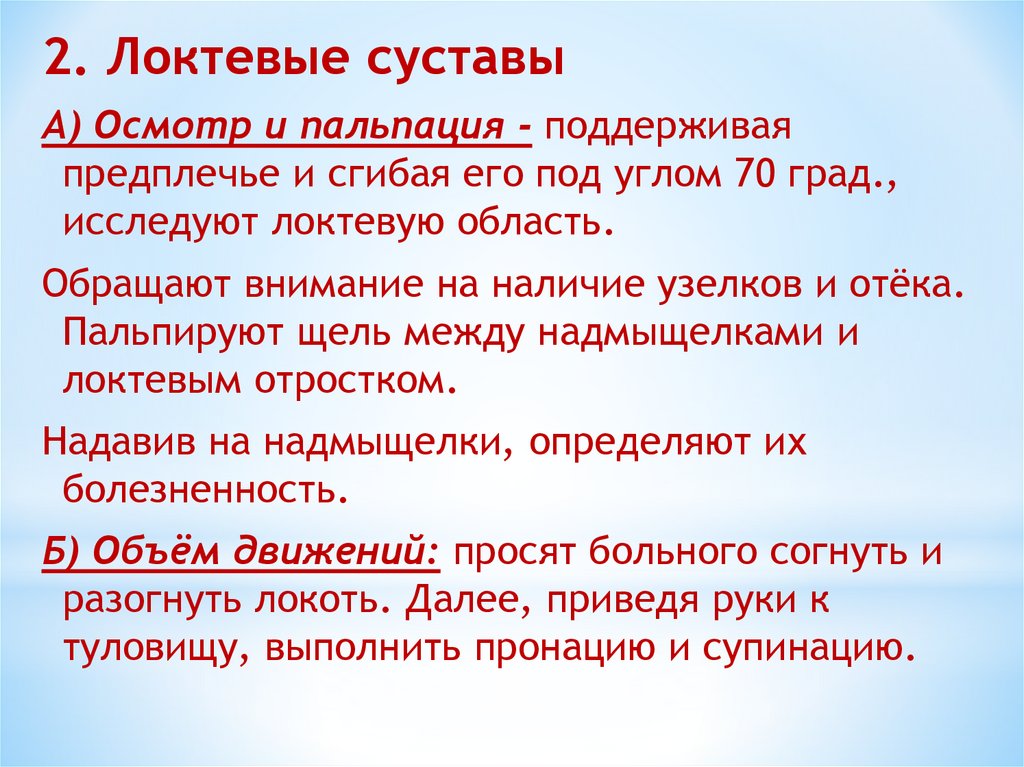 2. Локтевые суставы

А) Осмотр и пальпация - поддерживая предплечье и сгибая его под углом 70 град., исследуют локтевую область.

Обращают внимание на наличие узелков и отёка. Пальпируют щель между надмыщелками и локтевым отростком.

Надавив на надмыщелки, определяют их болезненность.

Б) Объём движений: просят больного согнуть и разогнуть локоть. Далее, приведя руки к туловищу, выполнить пронацию и супинацию.